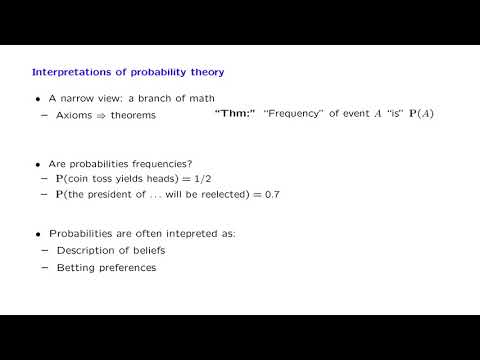 Interpretations of probability theory

• A narrow view: a branch of math

– Axioms $\Rightarrow$ theorems

"Thm:" "Frequency" of event $A$ "is" $\mathbf{P}(A)$

• Are probabilities frequencies?

– $\mathbf{P}$(coin toss yields heads) $= 1/2$

– $\mathbf{P}$(the president of ... will be reelected) $= 0.7$

• Probabilities are often intepreted as:

– Description of beliefs

– Betting preferences